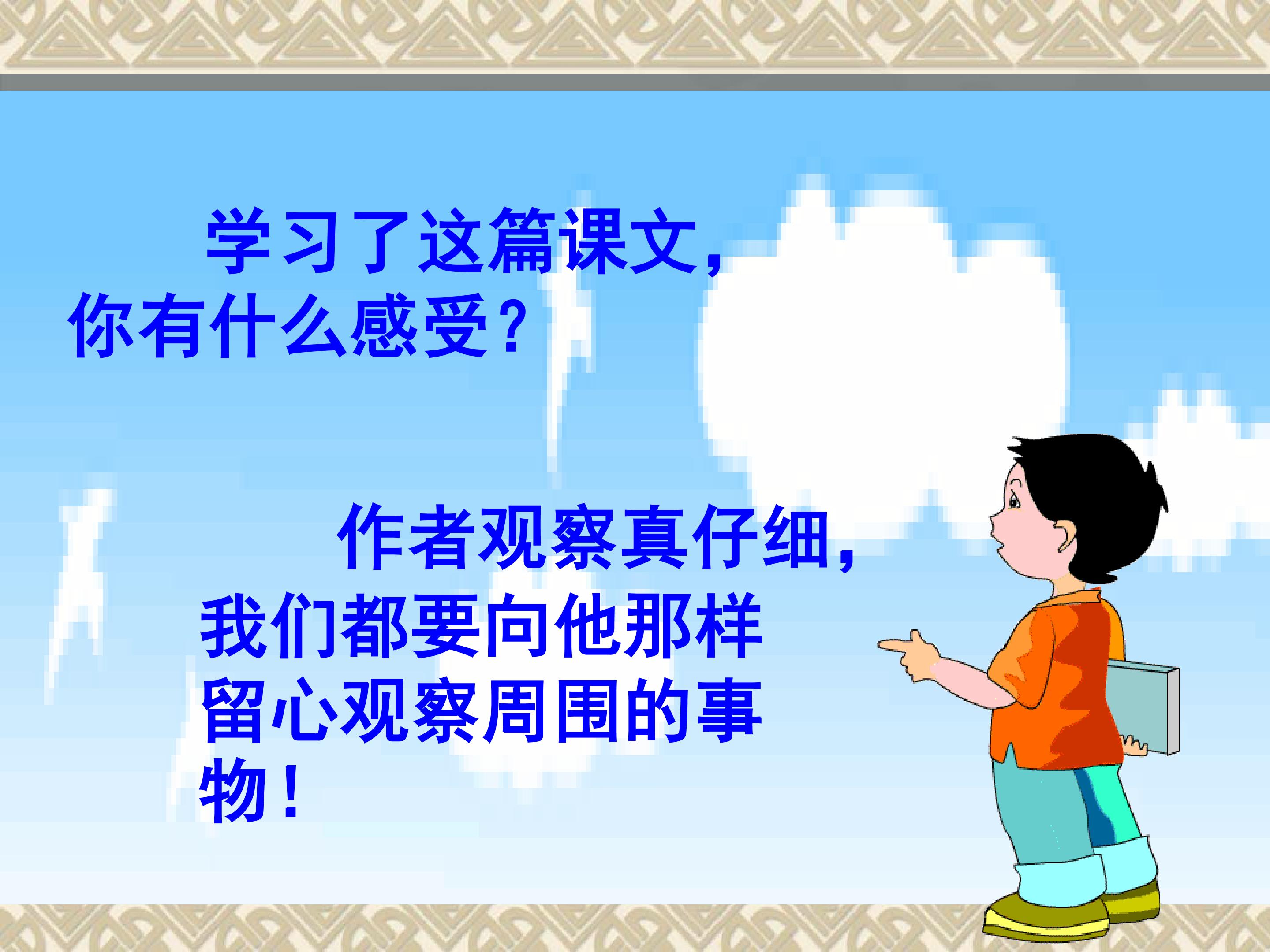 学习了这篇课文,你有什么感受?

作者观察真仔细,我们都要向他那样留心观察周围的事物!